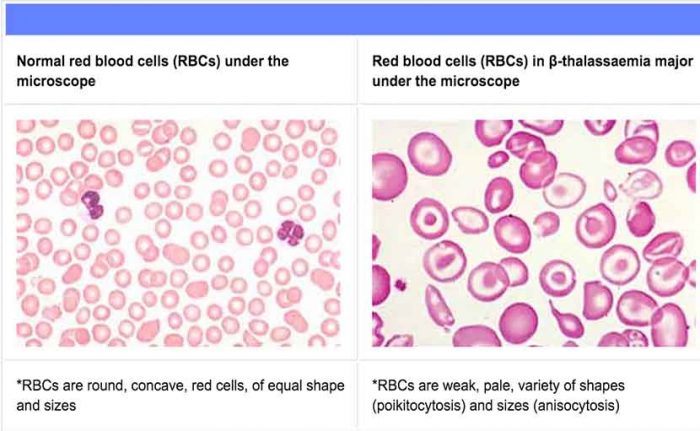 | Normal red blood cells (RBCs) under the microscope | Red blood cells (RBCs) in β-thalassaemia major under the microscope |
|---|---|
| | |
| *RBCs are round, concave, red cells, of equal shape and sizes | *RBCs are weak, pale, variety of shapes (poikitocytosis) and sizes (anisocytosis) |